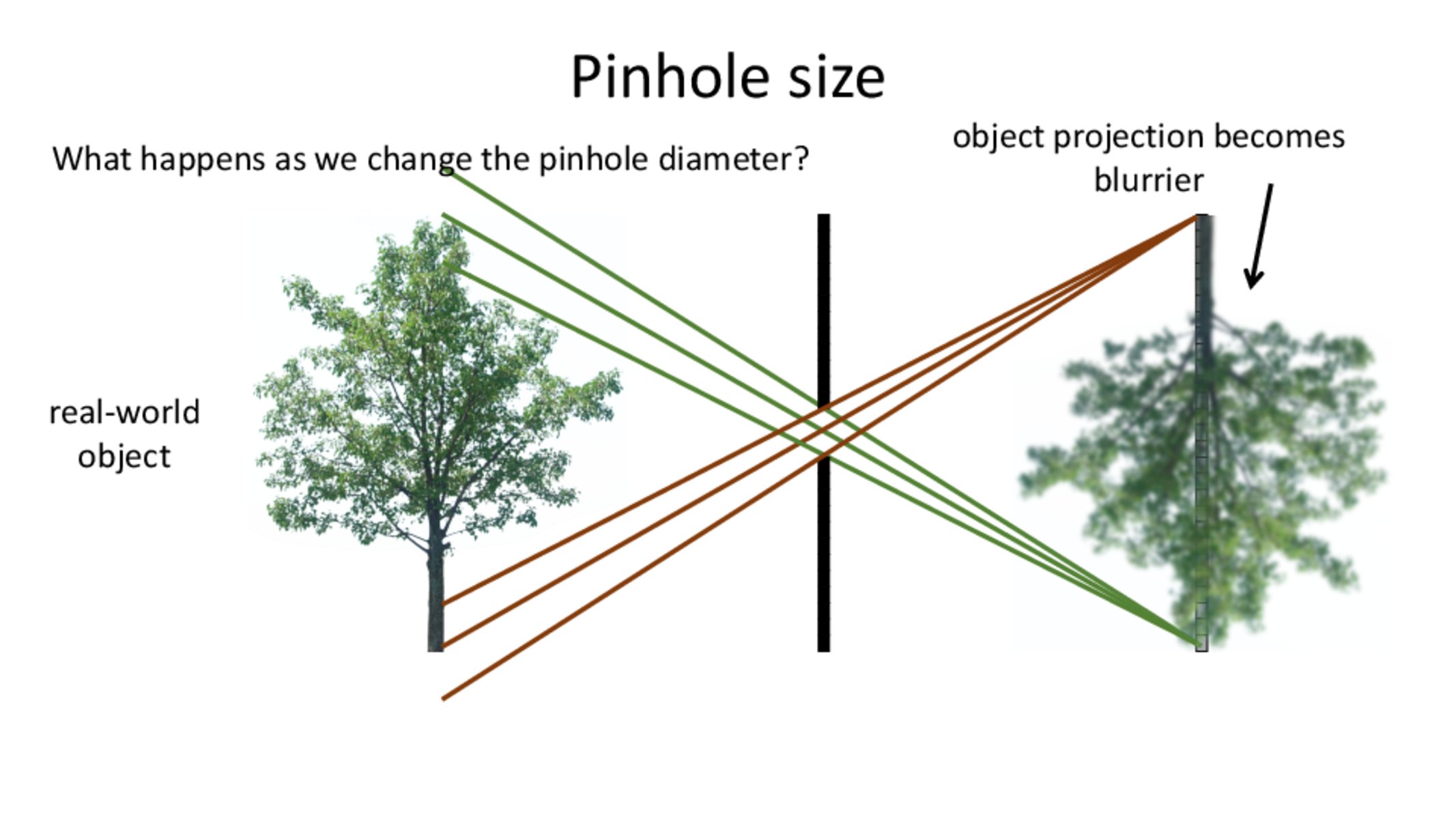 Pinhole size

What happens as we change the pinhole diameter?

object projection becomes blurrier

real-world object